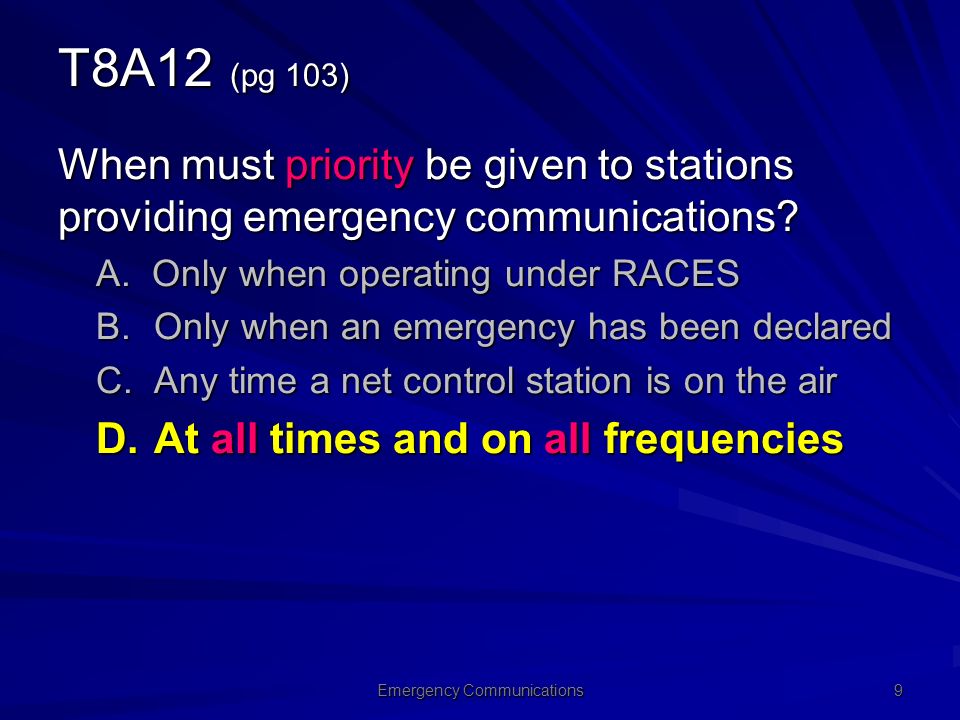 T8A12 (pg 103)

When must priority be given to stations providing emergency communications?

A. Only when operating under RACES

B. Only when an emergency has been declared

C. Any time a net control station is on the air

D. At all times and on all frequencies

Emergency Communications

9